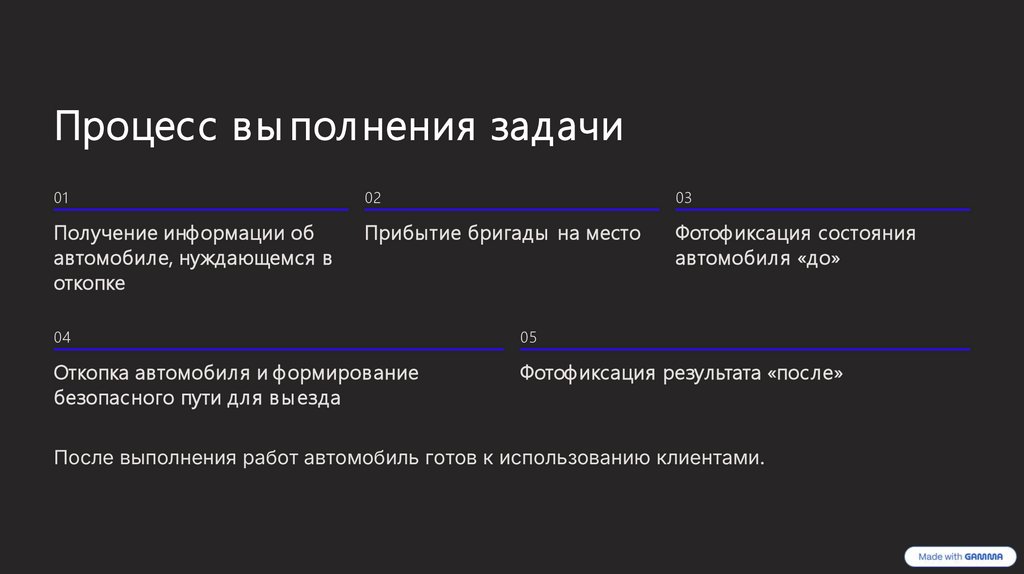 Процесс выполнения задачи

01

Получение информации об автомобиле, нуждающемся в откопке

02

Прибытие бригады на место

03

Фотофиксация состояния автомобиля «до»

04

Откопка автомобиля и формирование безопасного пути для выезда

05

Фотофиксация результата «после»

После выполнения работ автомобиль готов к использованию клиентами.

Made with GAMMA